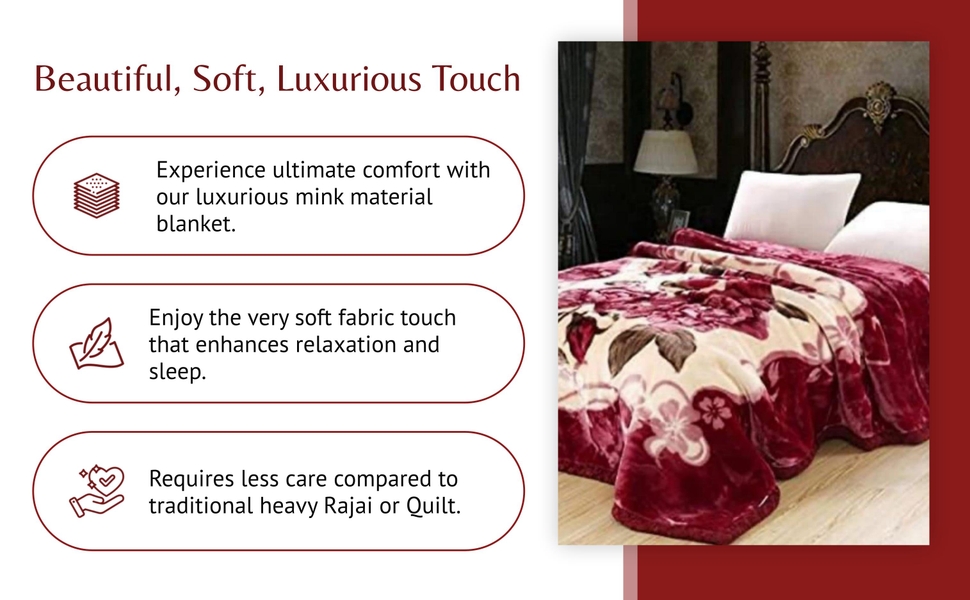 Beautiful, Soft, Luxurious Touch

Experience ultimate comfort with our luxurious mink material blanket.

Enjoy the very soft fabric touch that enhances relaxation and sleep.

Requires less care compared to traditional heavy Rajai or Quilt.